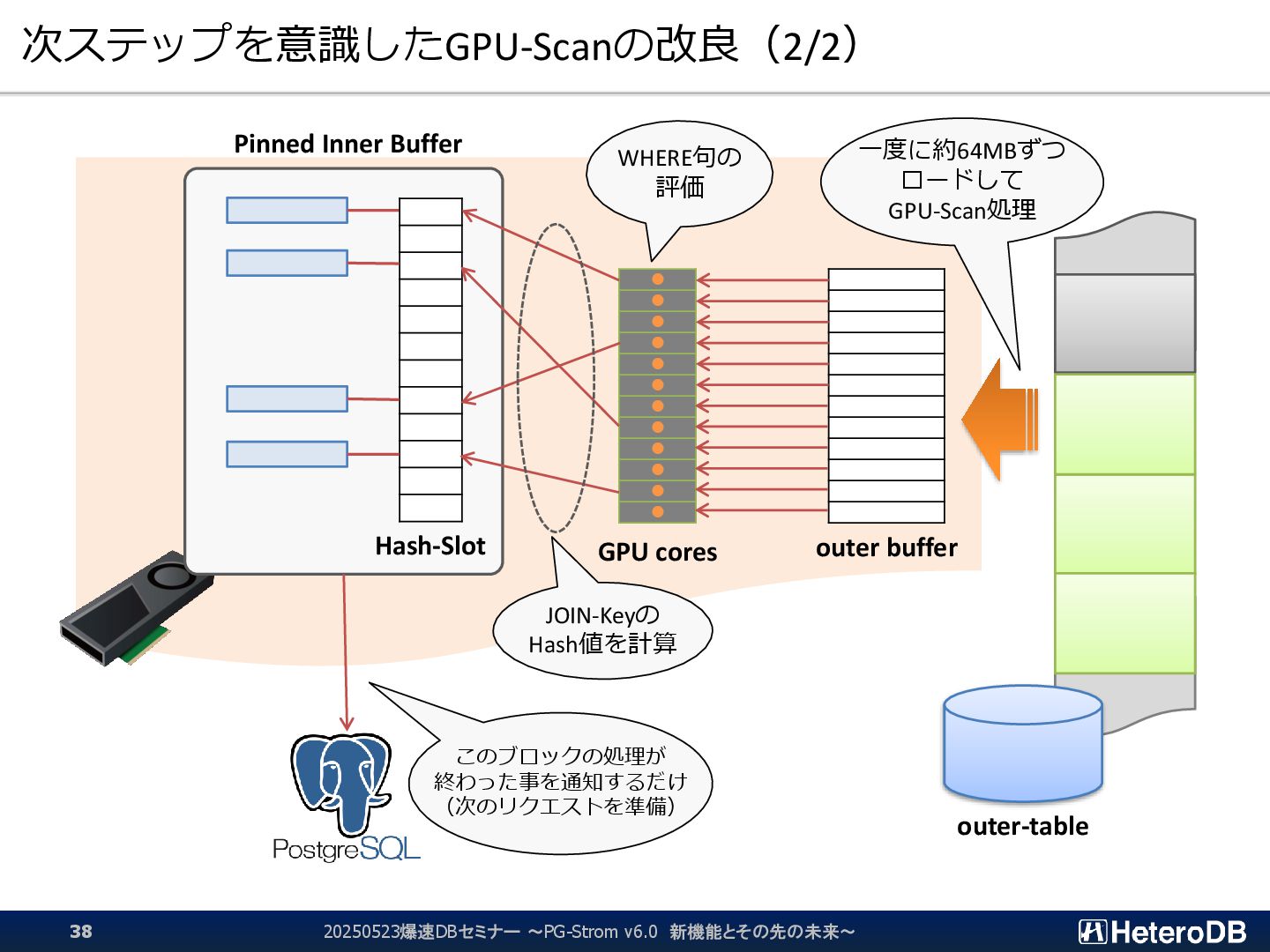 次ステップを意識したGPU-Scanの改良（2/2）

Pinned Inner Buffer

WHERE句の評価

一度に約64MBずつロードしてGPU-Scan処理

Hash-Slot

GPU cores

outer buffer

JOIN-KeyのHash値を計算

このブロックの処理が終わった事を通知するだけ（次のリクエストを準備）

PostgreSQL

outer-table

38

20250523爆速DBセミナー ～PG-Strom v6.0 新機能とその先の未来～

HeteroDB